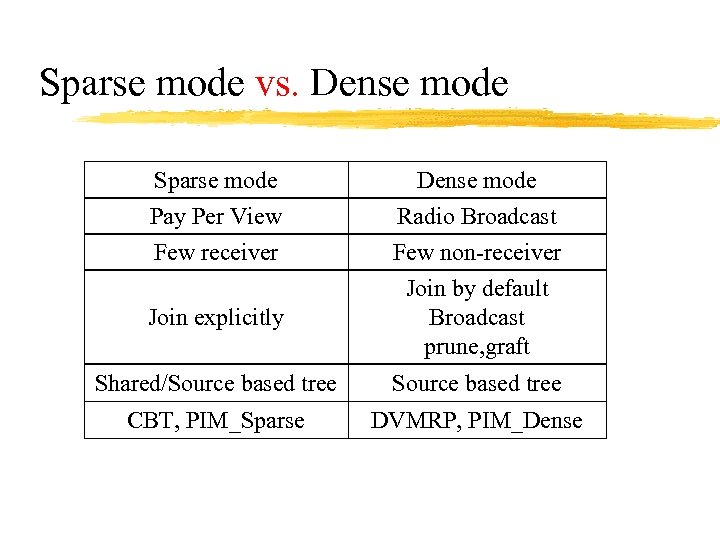 Sparse mode vs. Dense mode

| Sparse mode | Dense mode |
|---|---|
| Pay Per View | Radio Broadcast |
| Few receiver | Few non-receiver |
| Join explicitly | Join by default Broadcast prune,graft |
| Shared/Source based tree | Source based tree |
| CBT, PIM_Sparse | DVMRP, PIM_Dense |